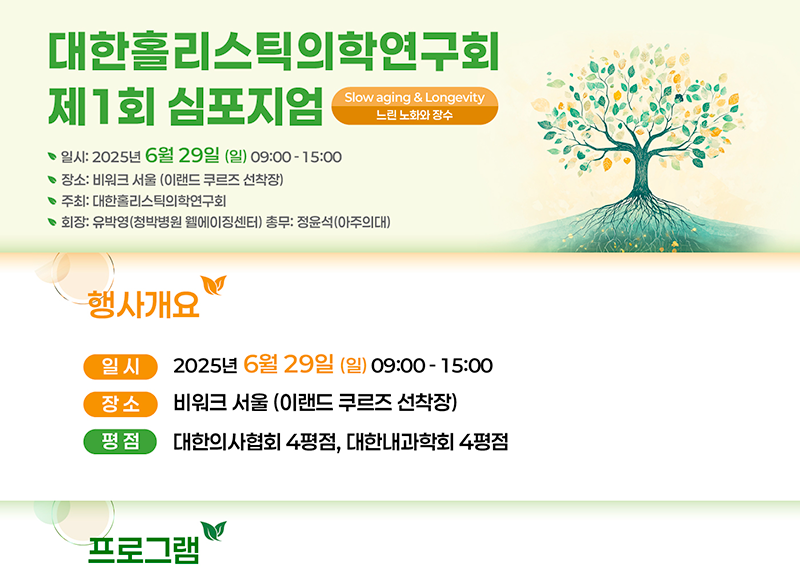 대한홀리스틱의학연구회
제1회 심포지엄

Slow aging & Longevity
느린 노화와 장수

일시: 2025년 6월 29일 (일) 09:00 - 15:00
장소: 비워크 서울 (이랜드 쿠르즈 선착장)
주최: 대한홀리스틱의학연구회
회장: 유박영(청박병원 웰에이징센터) 총무: 정윤석(아주의대)

행사개요

일 시 2025년 6월 29일 (일) 09:00 - 15:00
장 소 비워크 서울 (이랜드 쿠르즈 선착장)
평 점 대한의사협회 4평점, 대한내과학회 4평점

프로그램